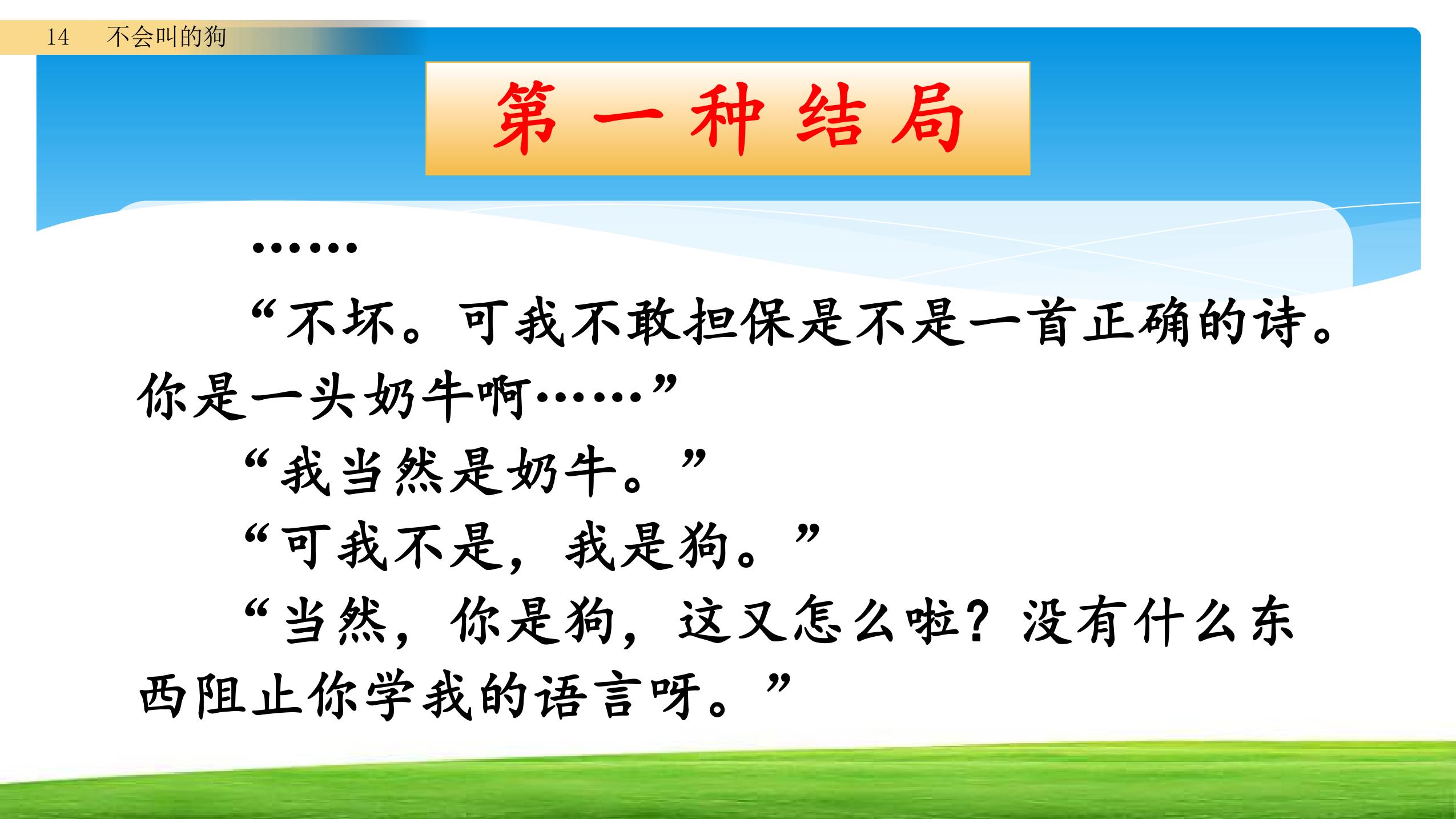 14 不会叫的狗

第一种结局

……

“不坏。可我不敢担保是不是一首正确的诗。你是一头奶牛啊……”

“我当然是奶牛。”

“可我不是，我是狗。”

“当然，你是狗，这又怎么啦？没有什么东西阻止你学我的语言呀。”